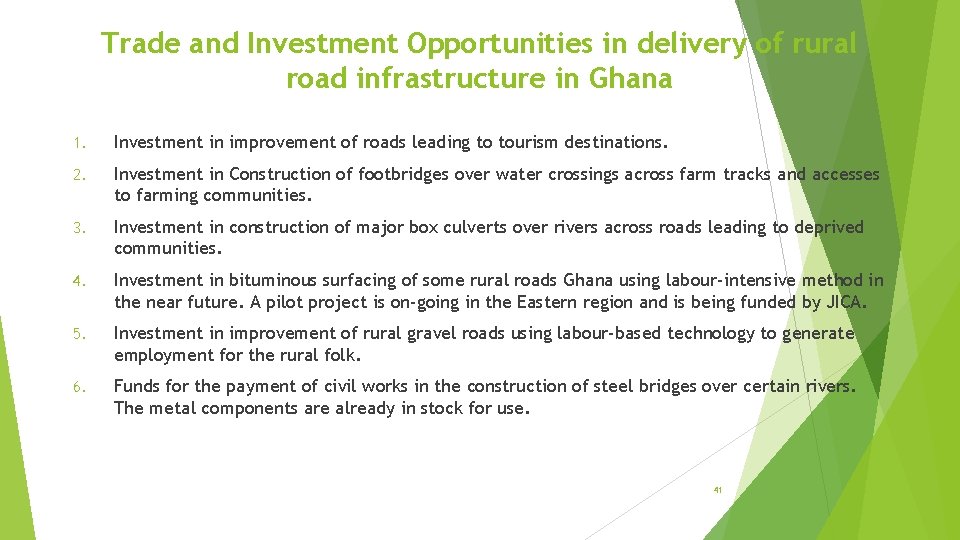 Trade and Investment Opportunities in delivery of rural road infrastructure in Ghana

1. Investment in improvement of roads leading to tourism destinations.

2. Investment in Construction of footbridges over water crossings across farm tracks and accesses to farming communities.

3. Investment in construction of major box culverts over rivers across roads leading to deprived communities.

4. Investment in bituminous surfacing of some rural roads Ghana using labour-intensive method in the near future. A pilot project is on-going in the Eastern region and is being funded by JICA.

5. Investment in improvement of rural gravel roads using labour-based technology to generate employment for the rural folk.

6. Funds for the payment of civil works in the construction of steel bridges over certain rivers. The metal components are already in stock for use.

41